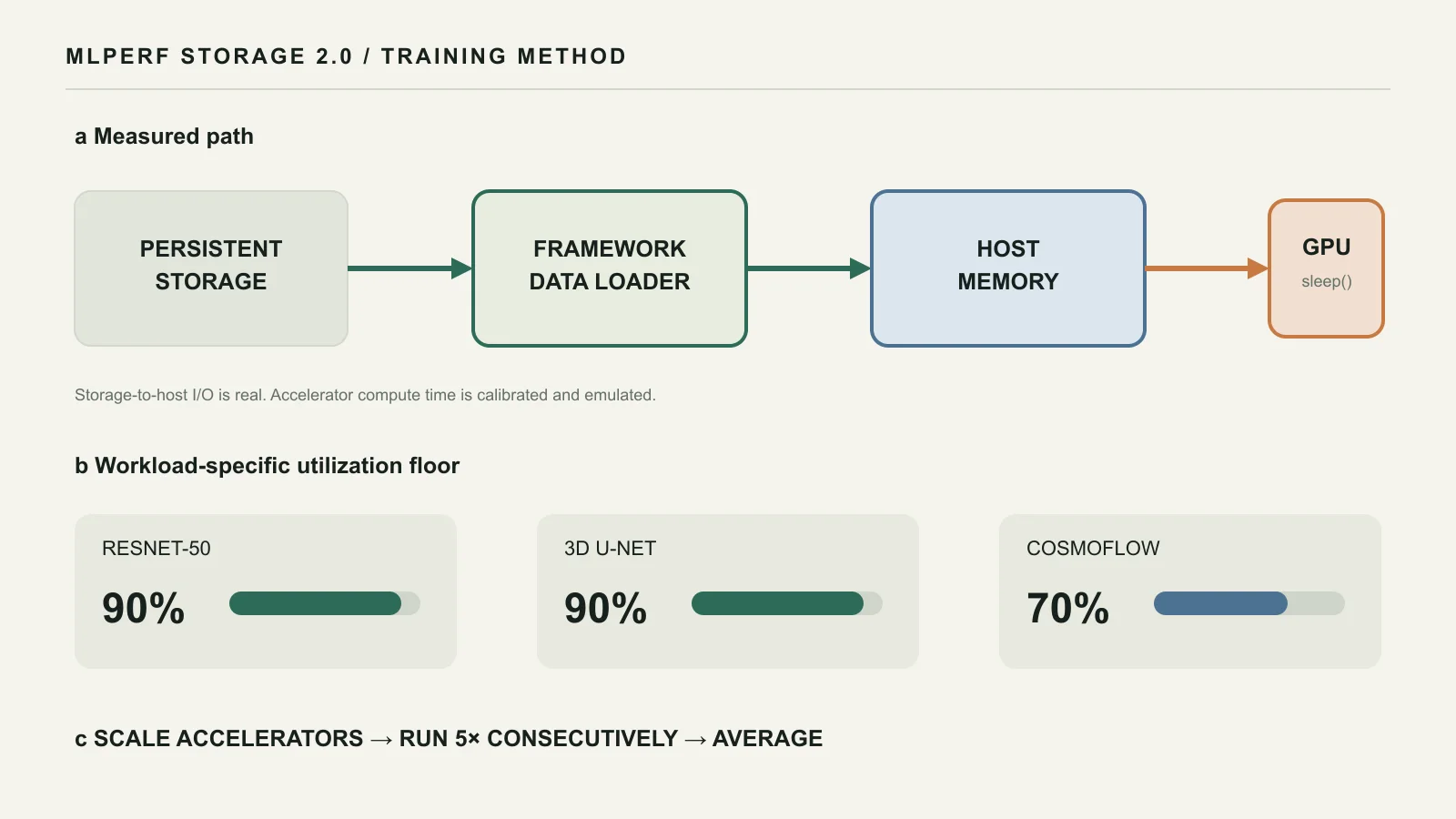 MLPERF STORAGE 2.0 / TRAINING METHOD

a Measured path

PERSISTENT STORAGE

FRAMEWORK DATA LOADER

HOST MEMORY

GPU
sleep()

Storage-to-host I/O is real. Accelerator compute time is calibrated and emulated.

b Workload-specific utilization floor

RESNET-50
90%

3D U-NET
90%

COSMOFLOW
70%

c SCALE ACCELERATORS → RUN 5× CONSECUTIVELY → AVERAGE